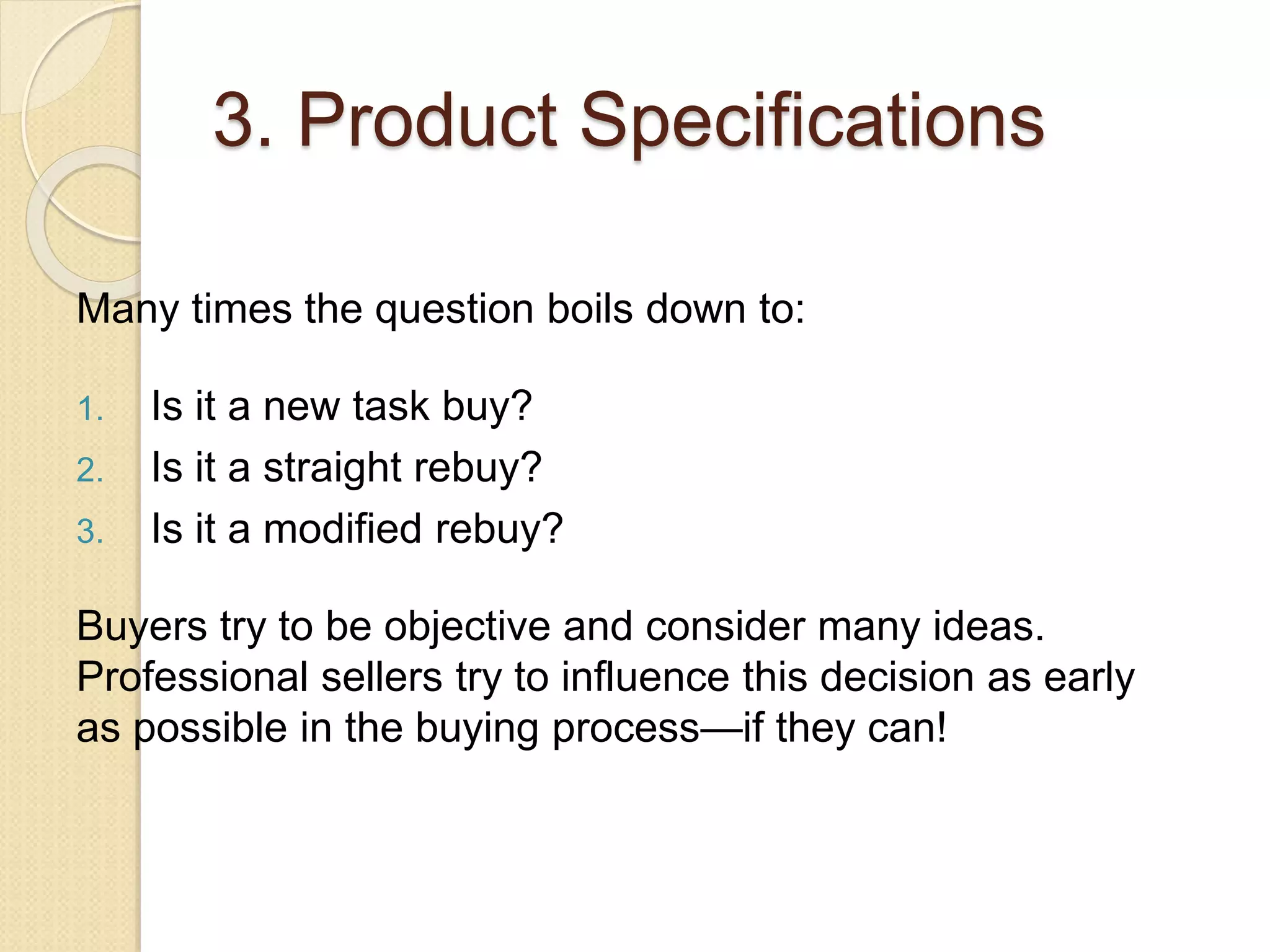 3. Product Specifications

Many times the question boils down to:

1. Is it a new task buy?
2. Is it a straight rebuy?
3. Is it a modified rebuy?

Buyers try to be objective and consider many ideas. Professional sellers try to influence this decision as early as possible in the buying process—if they can!